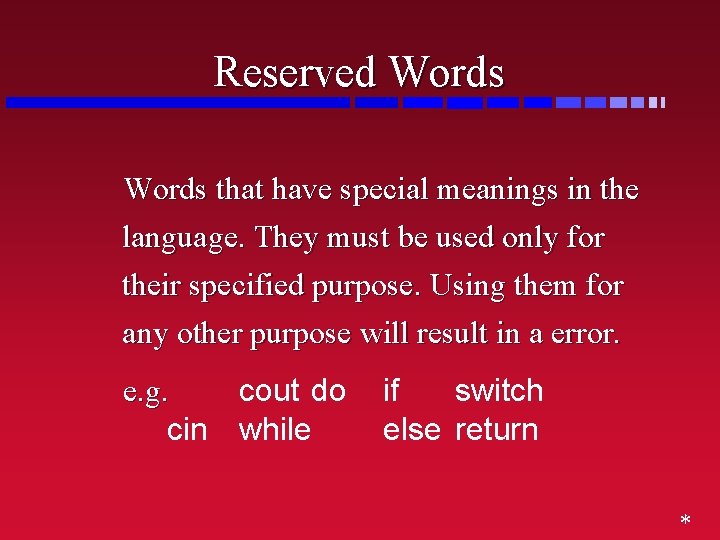 Reserved Words

Words that have special meanings in the language. They must be used only for their specified purpose. Using them for any other purpose will result in a error.

e.g. cout do if switch
cin while else return

*